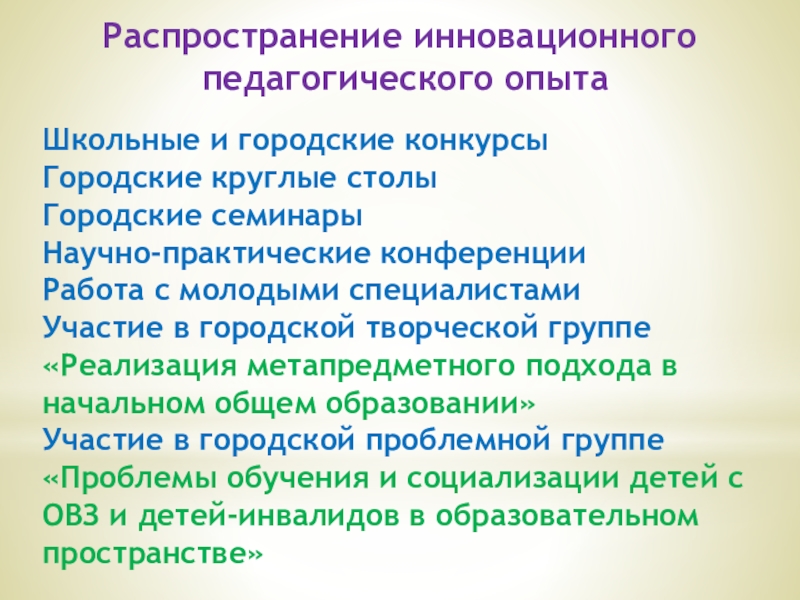 Распространение инновационного педагогического опыта

Школьные и городские конкурсы
Городские круглые столы
Городские семинары
Научно-практические конференции
Работа с молодыми специалистами
Участие в городской творческой группе
«Реализация метапредметного подхода в начальном общем образовании»
Участие в городской проблемной группе
«Проблемы обучения и социализации детей с ОВЗ и детей-инвалидов в образовательном пространстве»